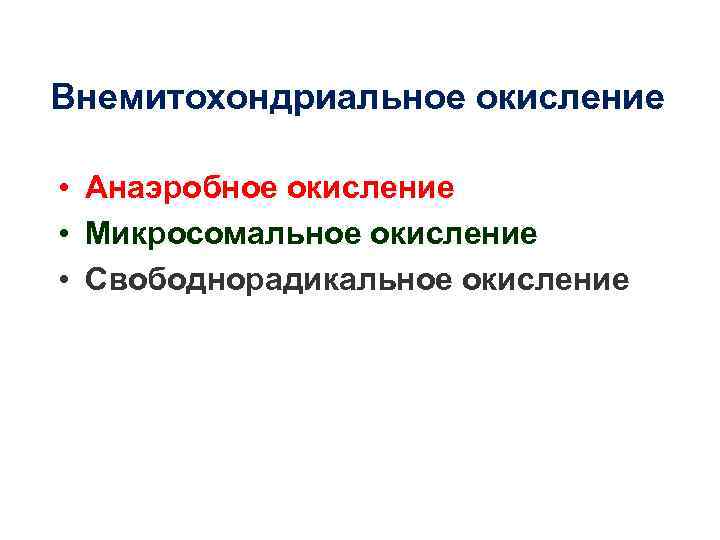 Внемитохондриальное окисление

• Анаэробное окисление
• Микросомальное окисление
• Свободнорадикальное окисление